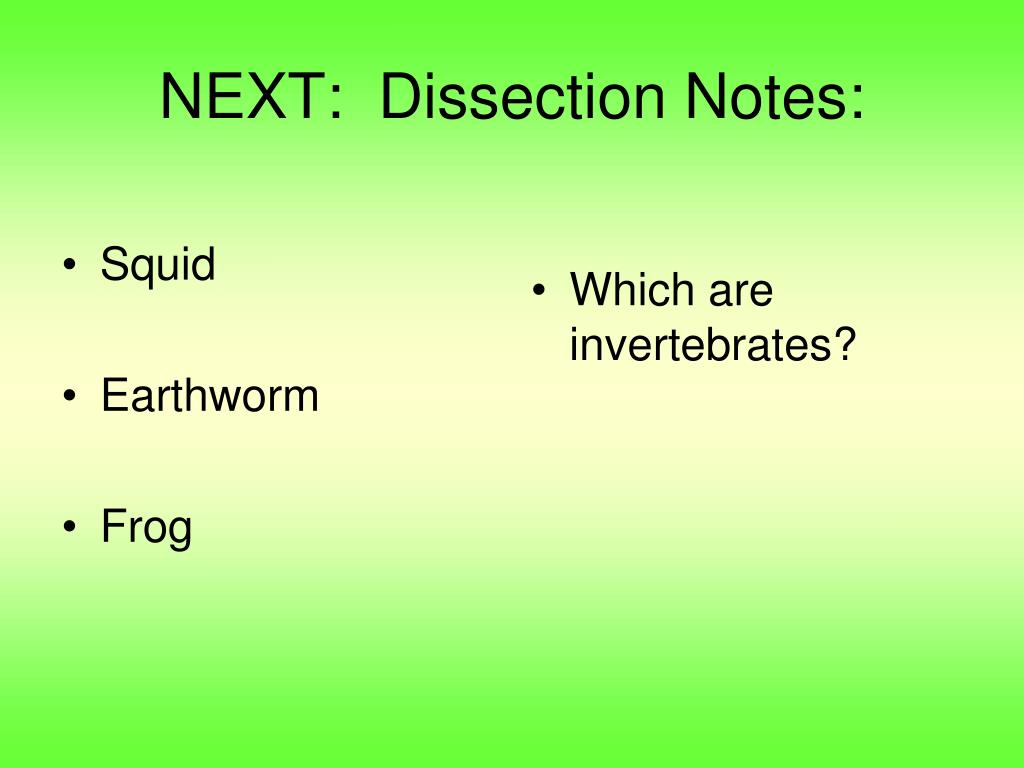 NEXT:  Dissection Notes:

• Squid

• Earthworm

• Frog

• Which are invertebrates?